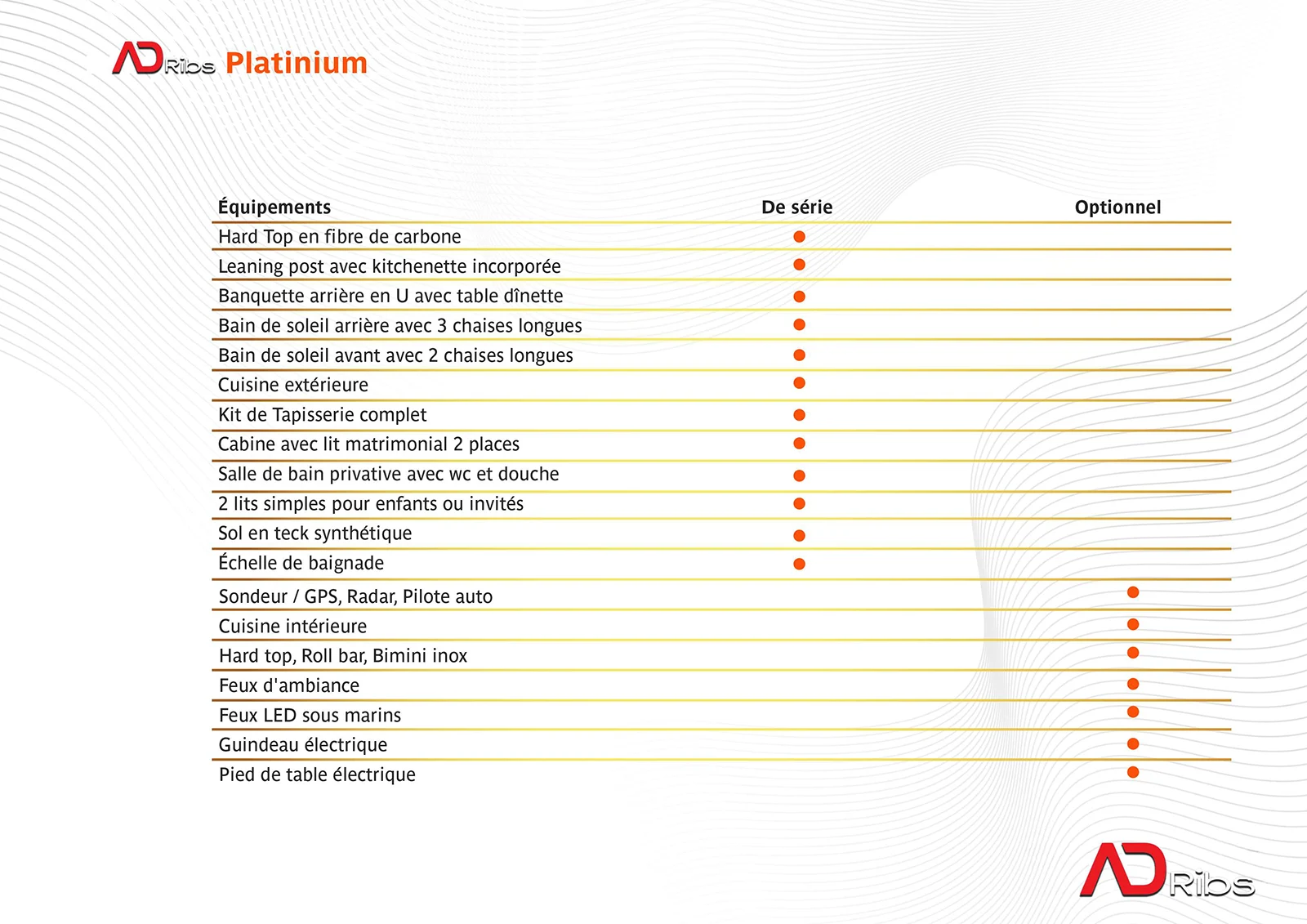 AD Ribs Platinium

| Équipements | De série | Optionnel |
|---|---|---|
| Hard Top en fibre de carbone | ● | |
| Leaning post avec kitchenette incorporée | ● | |
| Banquette arrière en U avec table dînette | ● | |
| Bain de soleil arrière avec 3 chaises longues | ● | |
| Bain de soleil avant avec 2 chaises longues | ● | |
| Cuisine extérieure | ● | |
| Kit de Tapisserie complet | ● | |
| Cabine avec lit matrimonial 2 places | ● | |
| Salle de bain privative avec wc et douche | ● | |
| 2 lits simples pour enfants ou invités | ● | |
| Sol en teck synthétique | ● | |
| Échelle de baignade | ● | |
| Sondeur / GPS, Radar, Pilote auto | | ● |
| Cuisine intérieure | | ● |
| Hard top, Roll bar, Bimini inox | | ● |
| Feux d'ambiance | | ● |
| Feux LED sous marins | | ● |
| Guindeau électrique | | ● |
| Pied de table électrique | | ● |

AD Ribs